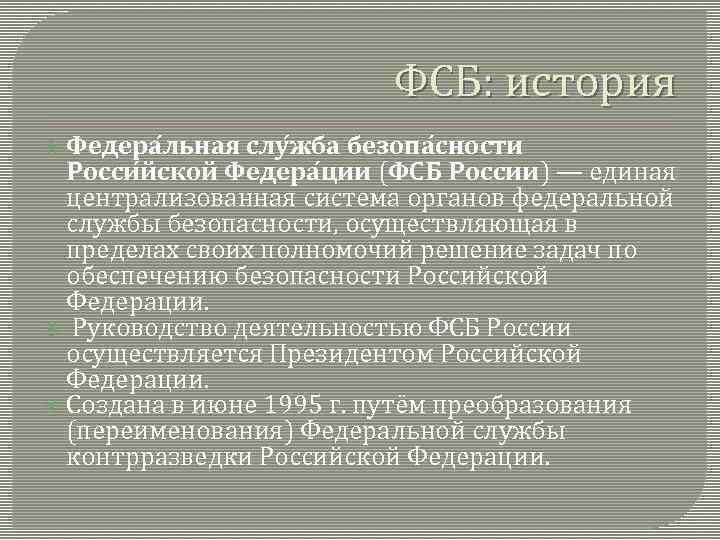 ФСБ: история

Федера́льная слу́жба безопа́сности Росси́йской Федера́ции (ФСБ России) — единая централизованная система органов федеральной службы безопасности, осуществляющая в пределах своих полномочий решение задач по обеспечению безопасности Российской Федерации.

Руководство деятельностью ФСБ России осуществляется Президентом Российской Федерации.

Создана в июне 1995 г. путём преобразования (переименования) Федеральной службы контрразведки Российской Федерации.